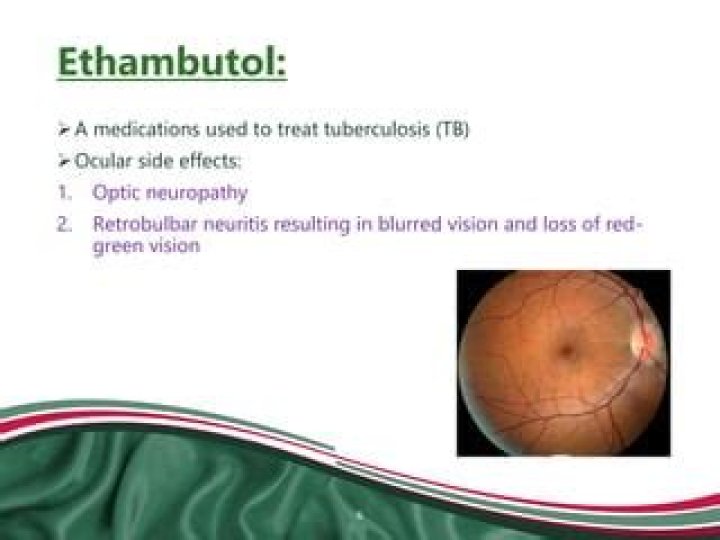 Ethambutol:

➢ A medications used to treat tuberculosis (TB)

➢ Ocular side effects:

1. Optic neuropathy
2. Retrobulbar neuritis resulting in blurred vision and loss of red-green vision